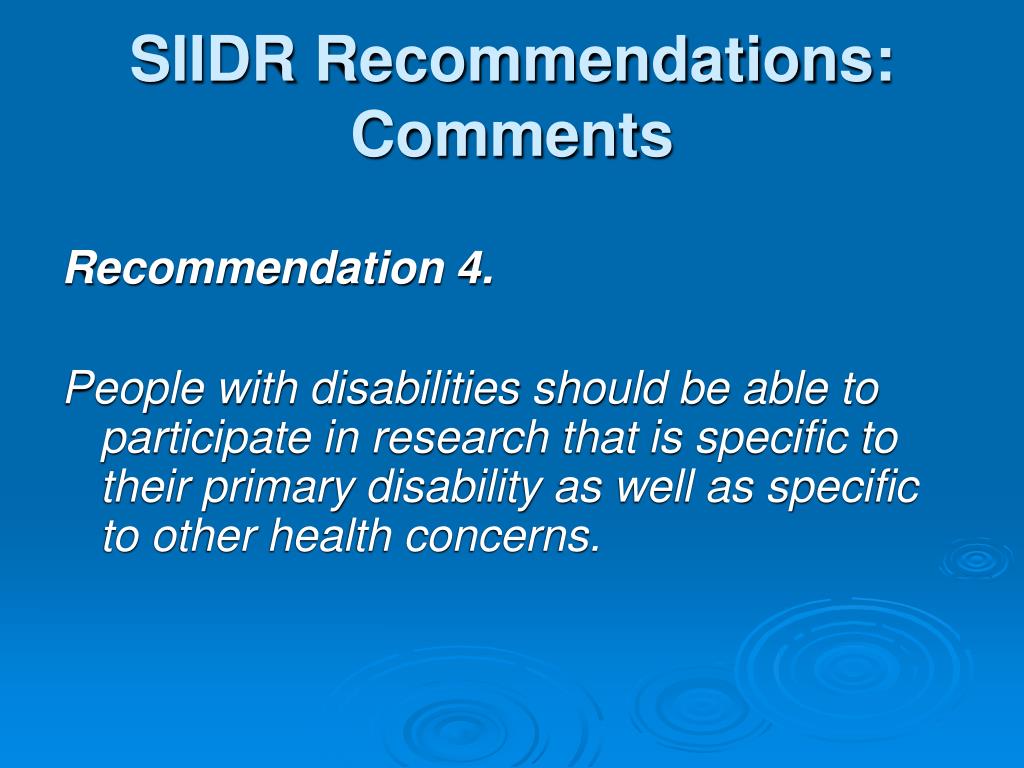 SIIDR Recommendations: Comments

Recommendation 4.

People with disabilities should be able to participate in research that is specific to their primary disability as well as specific to other health concerns.